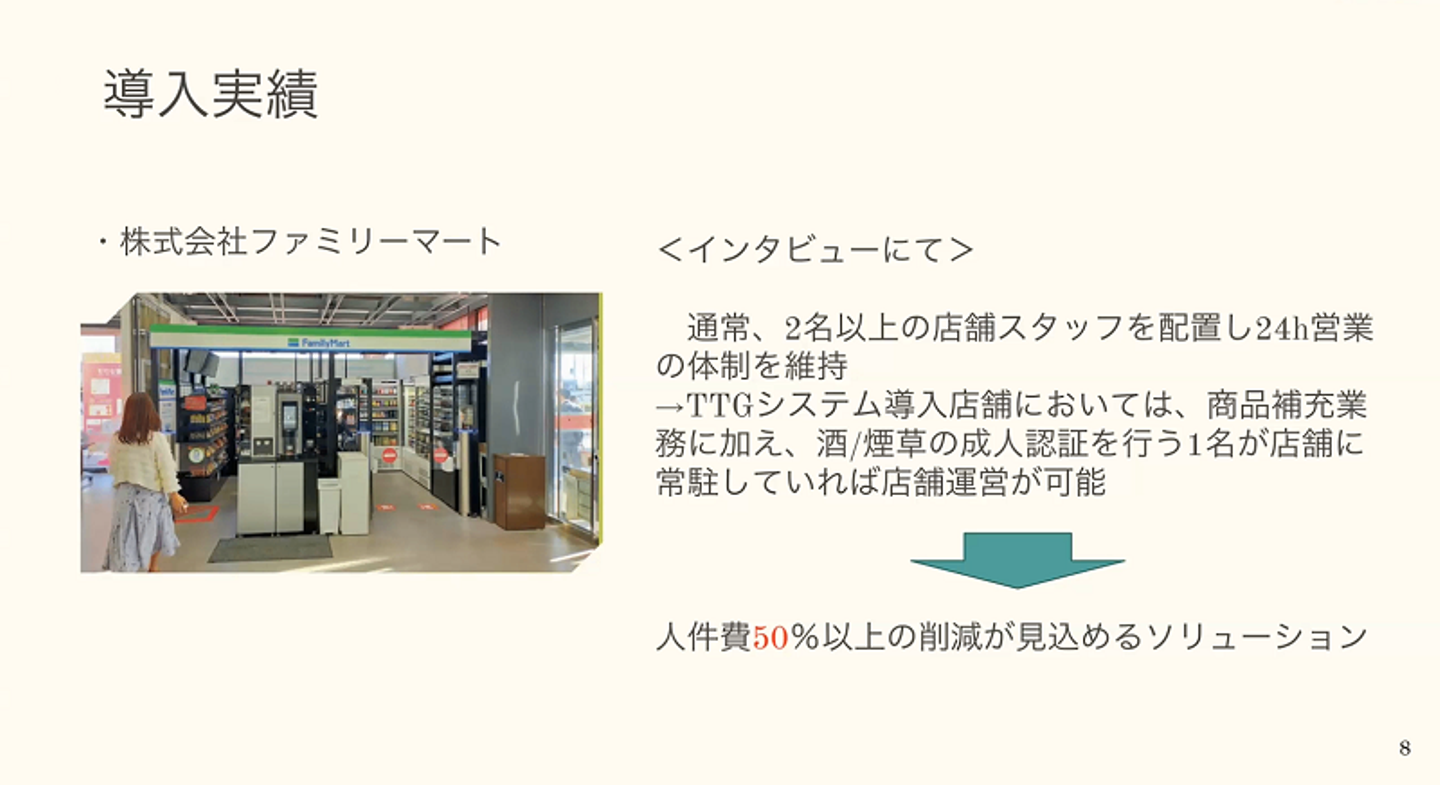 導入実績

・株式会社ファミリーマート

FamilyMart

＜インタビューにて＞

通常、2名以上の店舗スタッフを配置し24h営業の体制を維持
→TTGシステム導入店舗においては、商品補充業務に加え、酒/煙草の成人認証を行う1名が店舗に常駐していれば店舗運営が可能

人件費50%以上の削減が見込めるソリューション

8